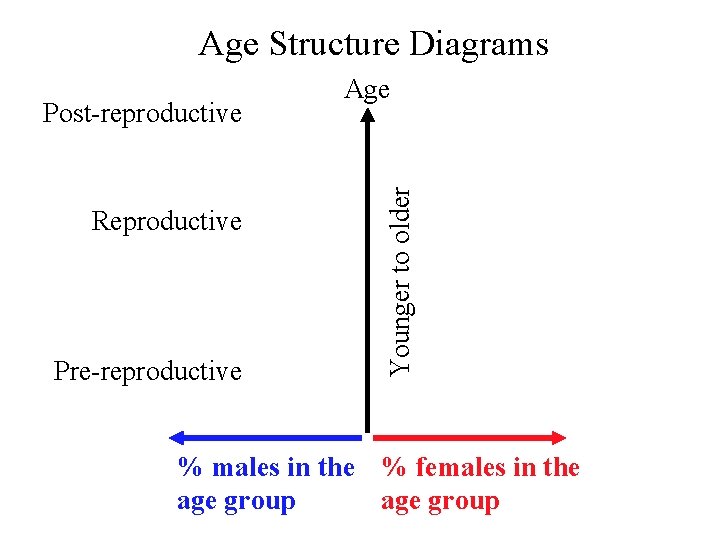 Age Structure Diagrams

Age

Post-reproductive

Reproductive

Pre-reproductive

Younger to older

% males in the age group

% females in the age group